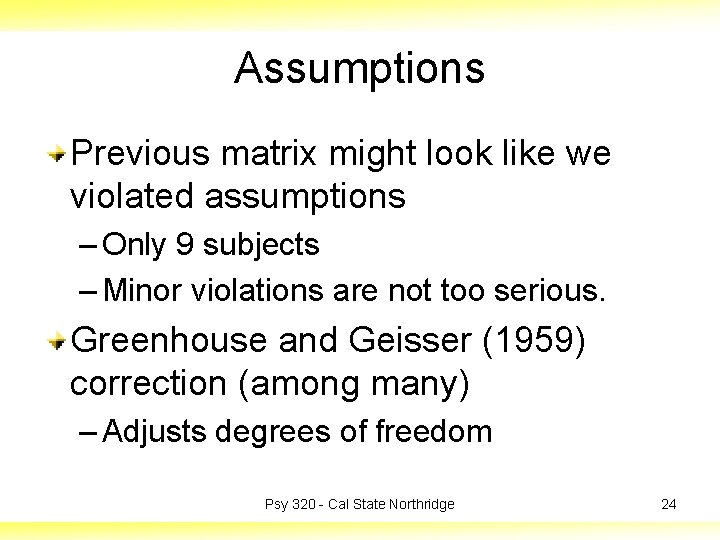 Assumptions

Previous matrix might look like we violated assumptions

– Only 9 subjects

– Minor violations are not too serious.

Greenhouse and Geisser (1959) correction (among many)

– Adjusts degrees of freedom

Psy 320 - Cal State Northridge

24